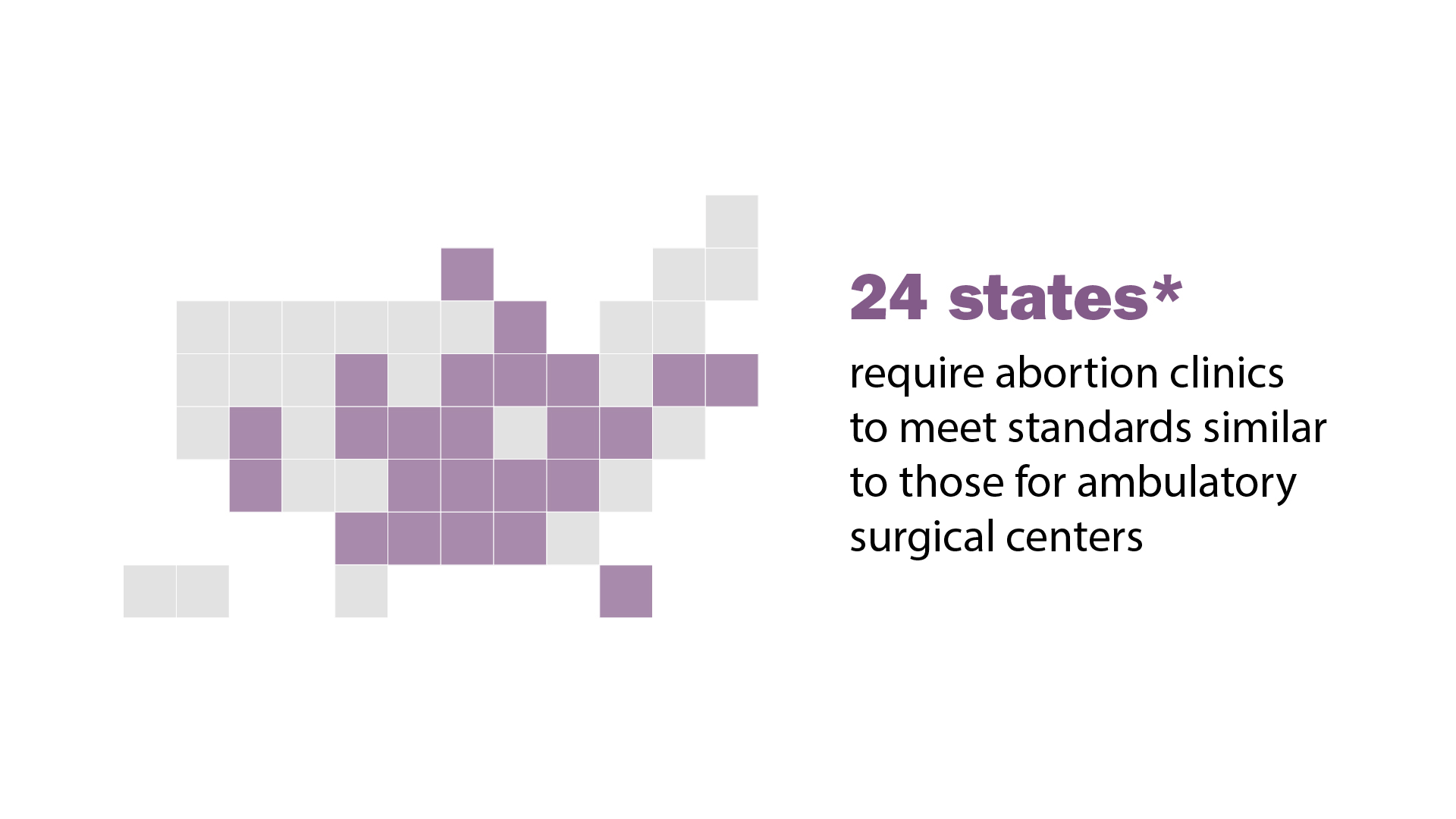 24 states*

require abortion clinics to meet standards similar to those for ambulatory surgical centers